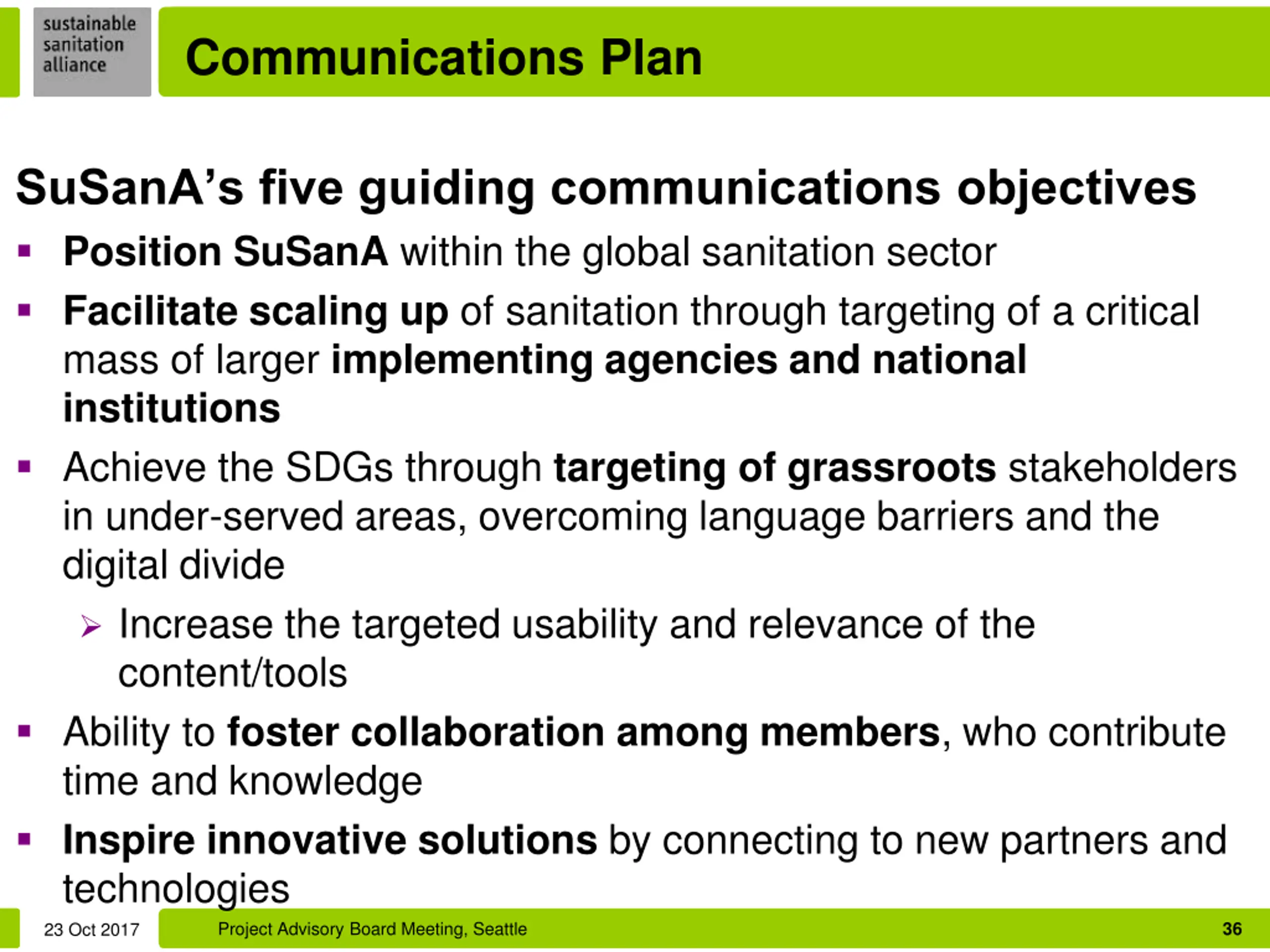 sustainable sanitation alliance

Communications Plan

SuSanA's five guiding communications objectives

▪ Position SuSanA within the global sanitation sector

▪ Facilitate scaling up of sanitation through targeting of a critical mass of larger implementing agencies and national institutions

▪ Achieve the SDGs through targeting of grassroots stakeholders in under-served areas, overcoming language barriers and the digital divide

➢ Increase the targeted usability and relevance of the content/tools

▪ Ability to foster collaboration among members, who contribute time and knowledge

▪ Inspire innovative solutions by connecting to new partners and technologies

23 Oct 2017

Project Advisory Board Meeting, Seattle

36